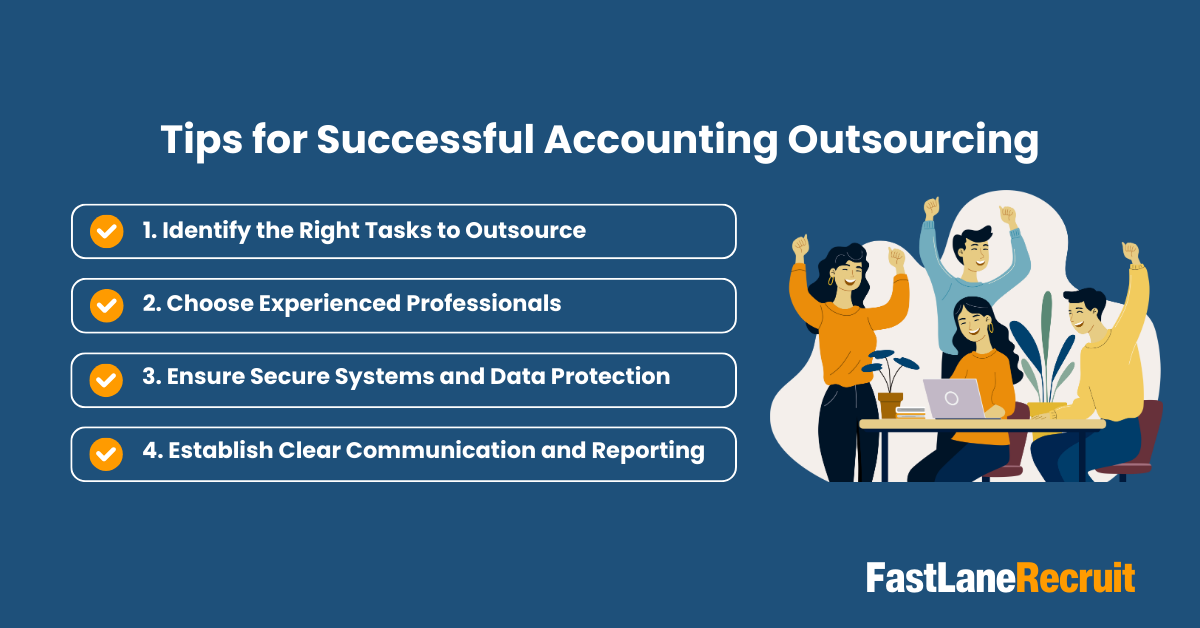 Tips for Successful Accounting Outsourcing

1. Identify the Right Tasks to Outsource

2. Choose Experienced Professionals

3. Ensure Secure Systems and Data Protection

4. Establish Clear Communication and Reporting

FastLaneRecruit